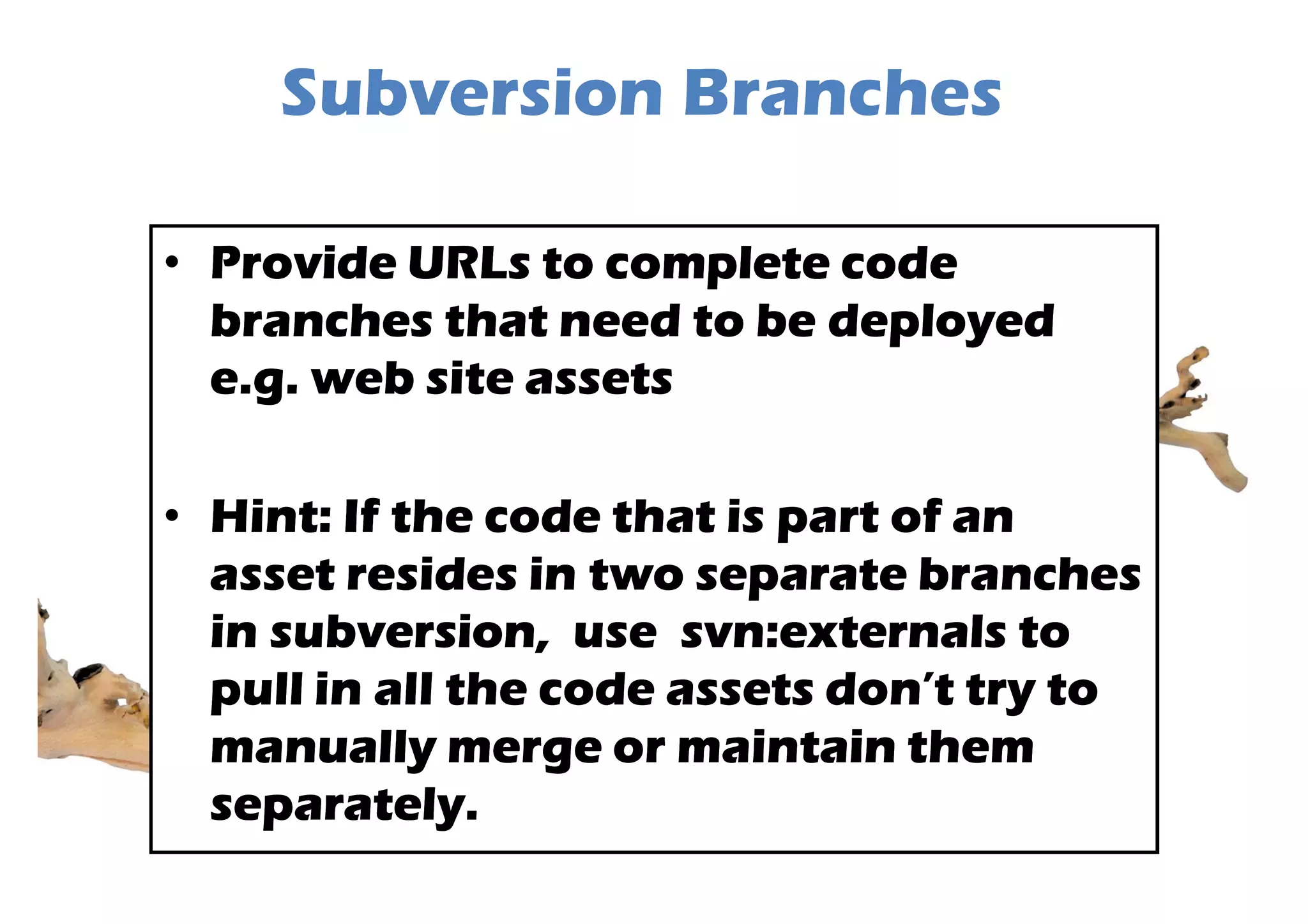 Subversion Branches

• Provide URLs to complete code branches that need to be deployed e.g. web site assets

• Hint: If the code that is part of an asset resides in two separate branches in subversion, use svn:externals to pull in all the code assets don't try to manually merge or maintain them separately.